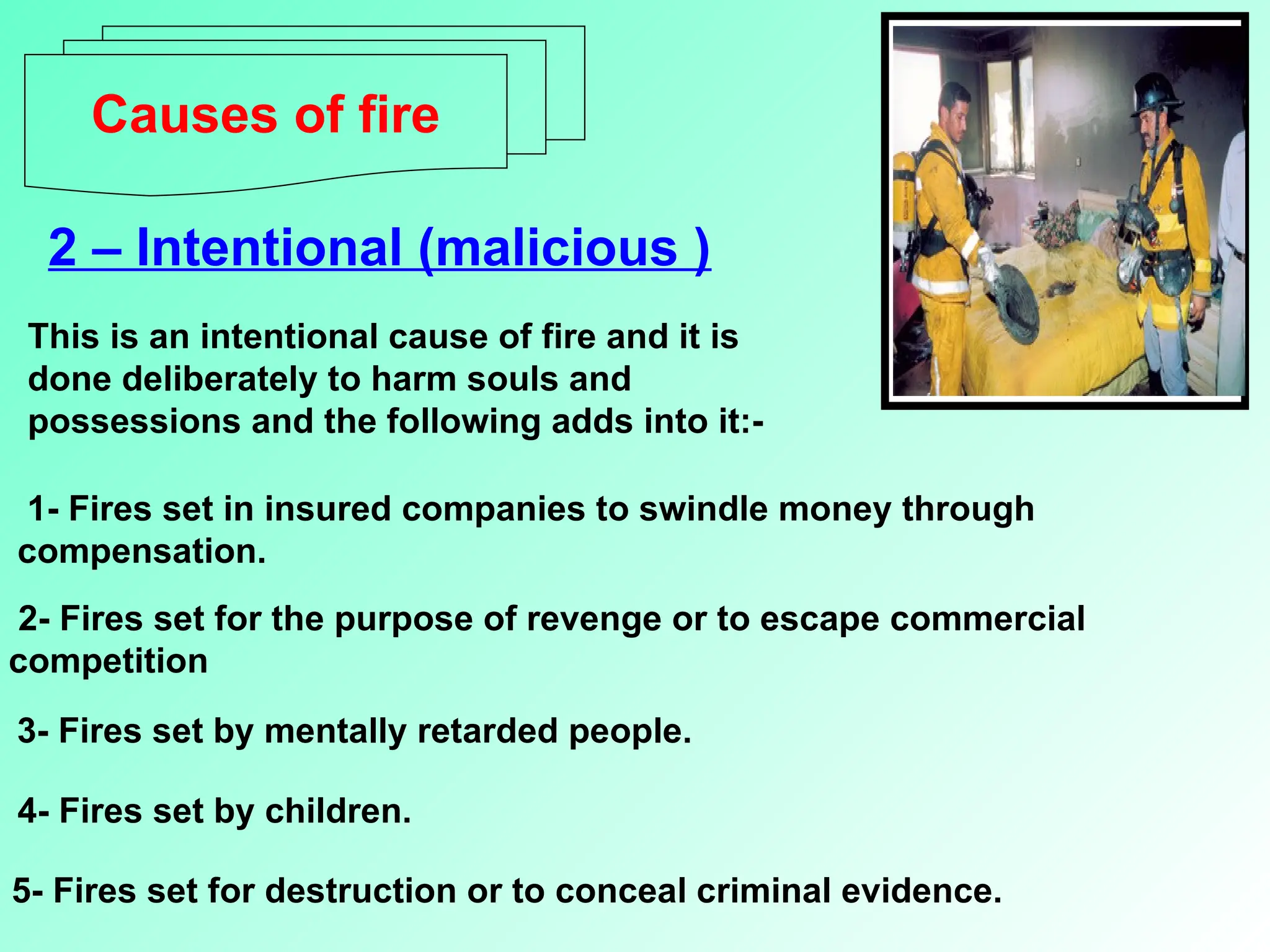 Causes of fire

2 – Intentional (malicious )

This is an intentional cause of fire and it is done deliberately to harm souls and possessions and the following adds into it:-

1- Fires set in insured companies to swindle money through compensation.

2- Fires set for the purpose of revenge or to escape commercial competition

3- Fires set by mentally retarded people.

4- Fires set by children.

5- Fires set for destruction or to conceal criminal evidence.